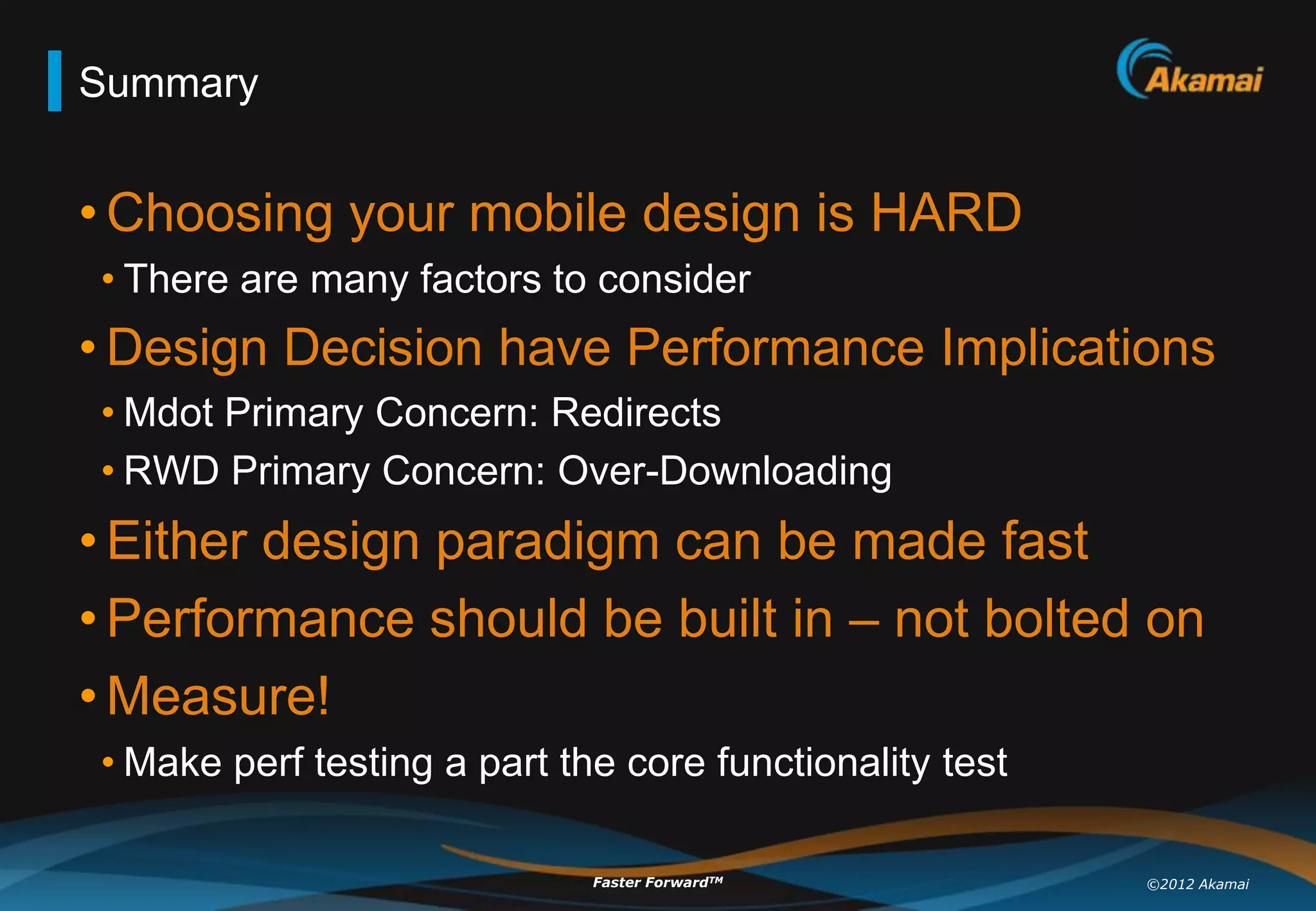 Summary

Akamai

• Choosing your mobile design is HARD
• There are many factors to consider
• Design Decision have Performance Implications
• Mdot Primary Concern: Redirects
• RWD Primary Concern: Over-Downloading
• Either design paradigm can be made fast
• Performance should be built in – not bolted on
• Measure!
• Make perf testing a part the core functionality test

Faster Forward™

©2012 Akamai